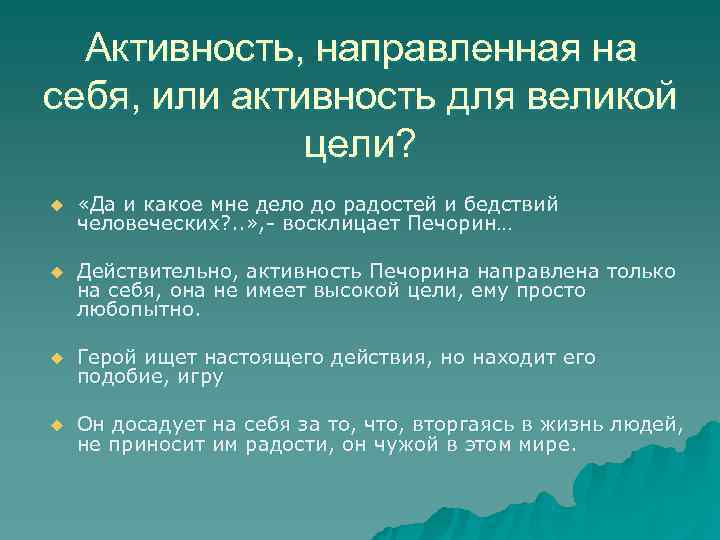 Активность, направленная на себя, или активность для великой цели?

«Да и какое мне дело до радостей и бедствий человеческих?..»,- восклицает Печорин…

Действительно, активность Печорина направлена только на себя, она не имеет высокой цели, ему просто любопытно.

Герой ищет настоящего действия, но находит его подобие, игру

Он досадует на себя за то, что, вторгаясь в жизнь людей, не приносит им радости, он чужой в этом мире.